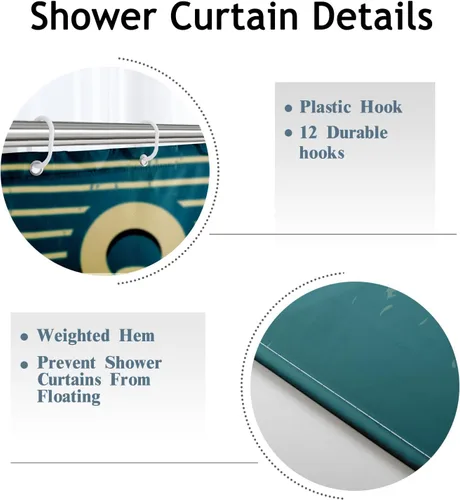 Shower Curtain Details

• Plastic Hook
• 12 Durable hooks

• Weighted Hem
• Prevent Shower Curtains From Floating